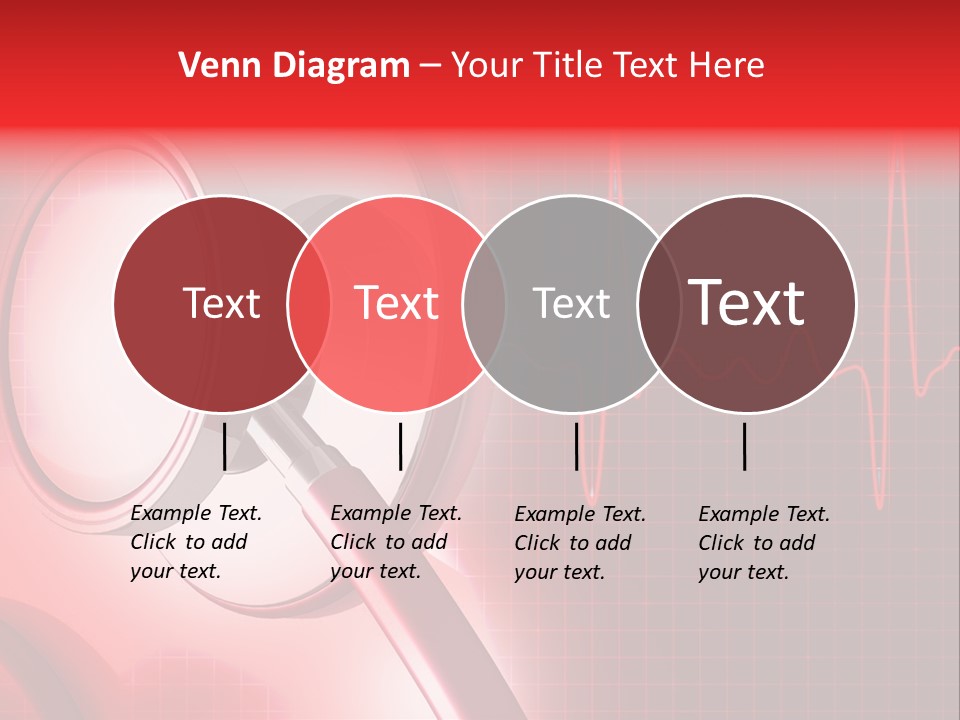 Venn Diagram – Your Title Text Here

Text

Text

Text

Text

Example Text. Click to add your text.

Example Text. Click to add your text.

Example Text. Click to add your text.

Example Text. Click to add your text.